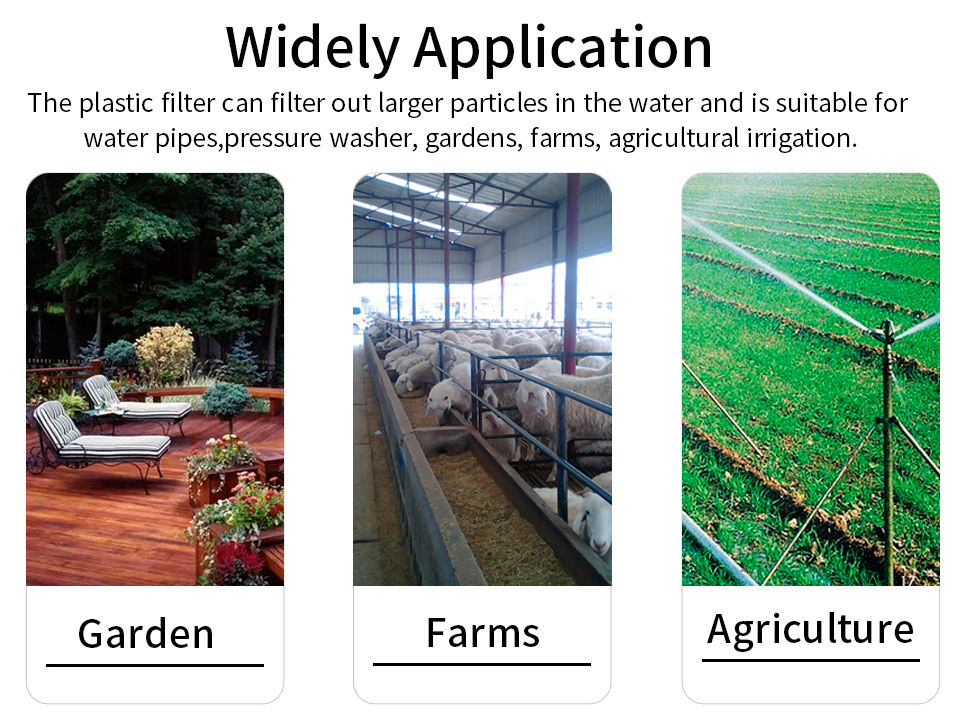 Widely Application

The plastic filter can filter out larger particles in the water and is suitable for water pipes,pressure washer, gardens, farms, agricultural irrigation.

Garden

Farms

Agriculture